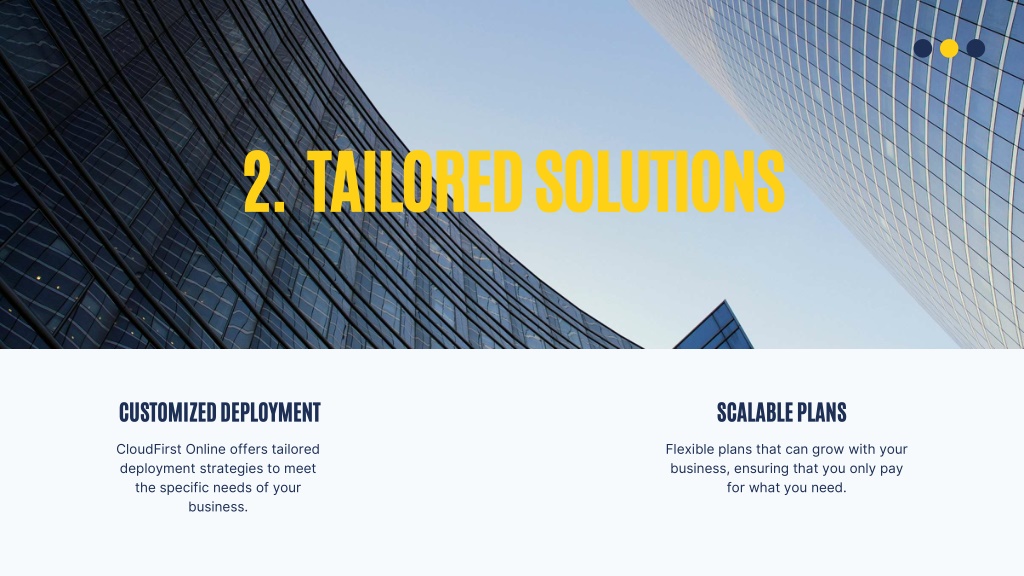 2. TAILORED SOLUTIONS

CUSTOMIZED DEPLOYMENT

CloudFirst Online offers tailored deployment strategies to meet the specific needs of your business.

SCALABLE PLANS

Flexible plans that can grow with your business, ensuring that you only pay for what you need.